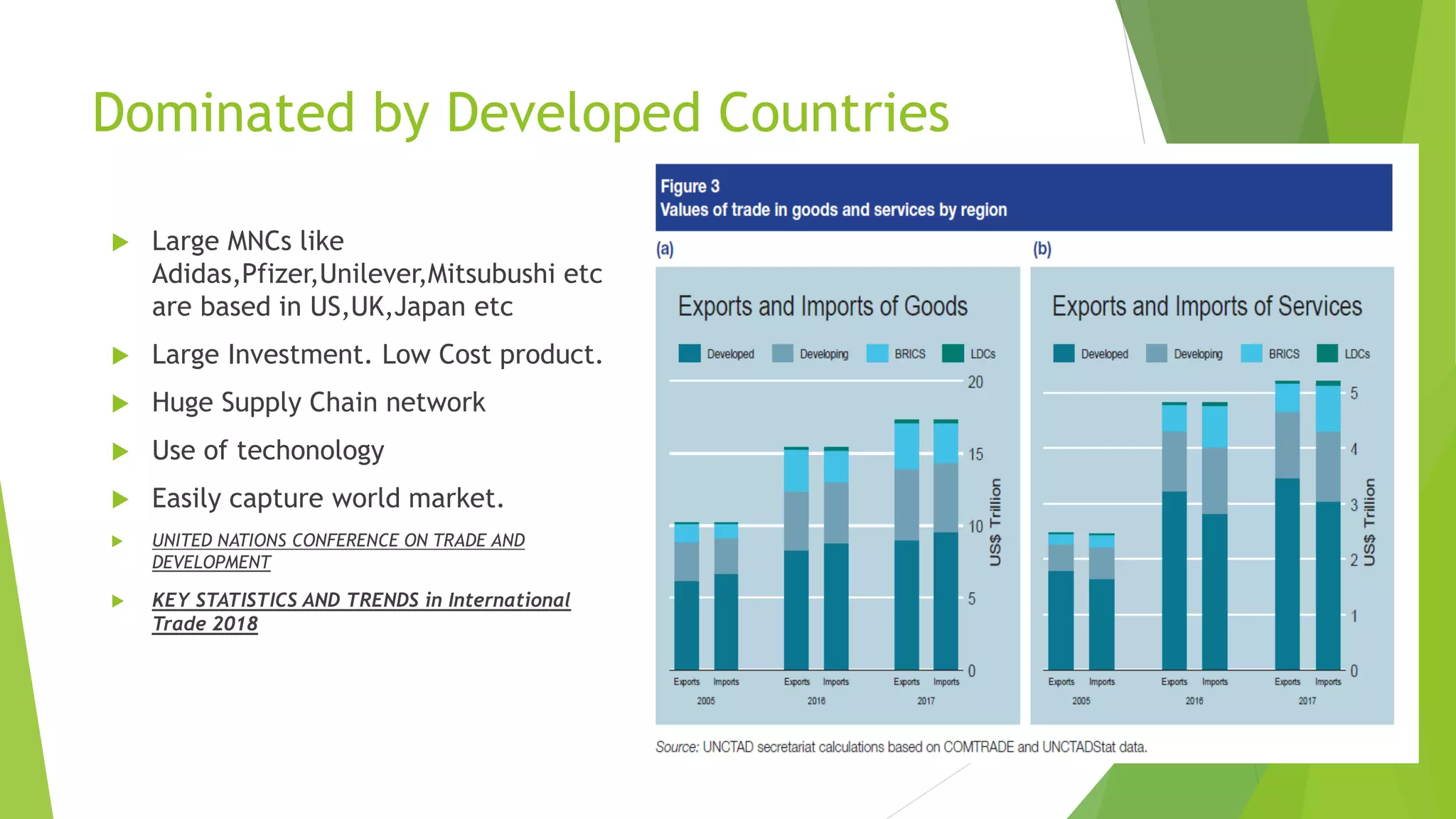 Dominated by Developed Countries

Large MNCs like Adidas,Pfizer,Unilever,Mitsubushi etc are based in US,UK,Japan etc

Large Investment. Low Cost product.

Huge Supply Chain network

Use of techonology

Easily capture world market.

UNITED NATIONS CONFERENCE ON TRADE AND DEVELOPMENT

KEY STATISTICS AND TRENDS in International Trade 2018

Figure 3
Values of trade in goods and services by region

(a)

Exports and Imports of Goods

Developed Developing BRICS LDCs

20
15
10
5
0
US$ Trillion

Exports Imports Exports Imports Exports Imports
2005 2016 2017

(b)

Exports and Imports of Services

Developed Developing BRICS LDCs

5
4
3
2
1
0
US$ Trillion

Exports Imports Exports Imports Exports Imports
2005 2016 2017

Source: UNCTAD secretariat calculations based on COMTRADE and UNCTADStat data.